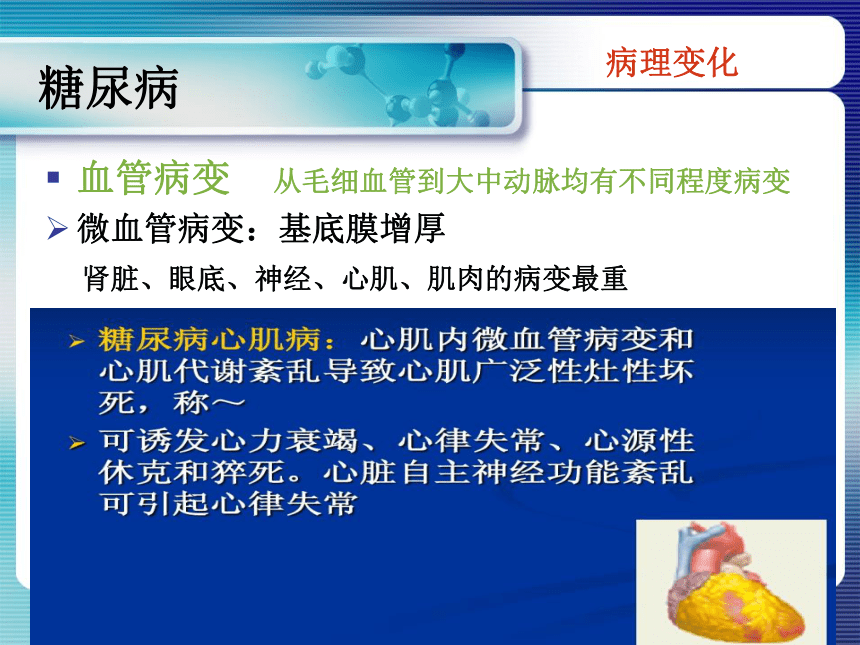 糖尿病

病理变化

▪ 血管病变　从毛细血管到大中动脉均有不同程度病变

➢ 微血管病变：基底膜增厚

肾脏、眼底、神经、心肌、肌肉的病变最重

➢ 糖尿病心肌病：心肌内微血管病变和心肌代谢紊乱导致心肌广泛性灶性坏死，称～

➢ 可诱发心力衰竭、心律失常、心源性休克和猝死。心脏自主神经功能紊乱可引起心律失常